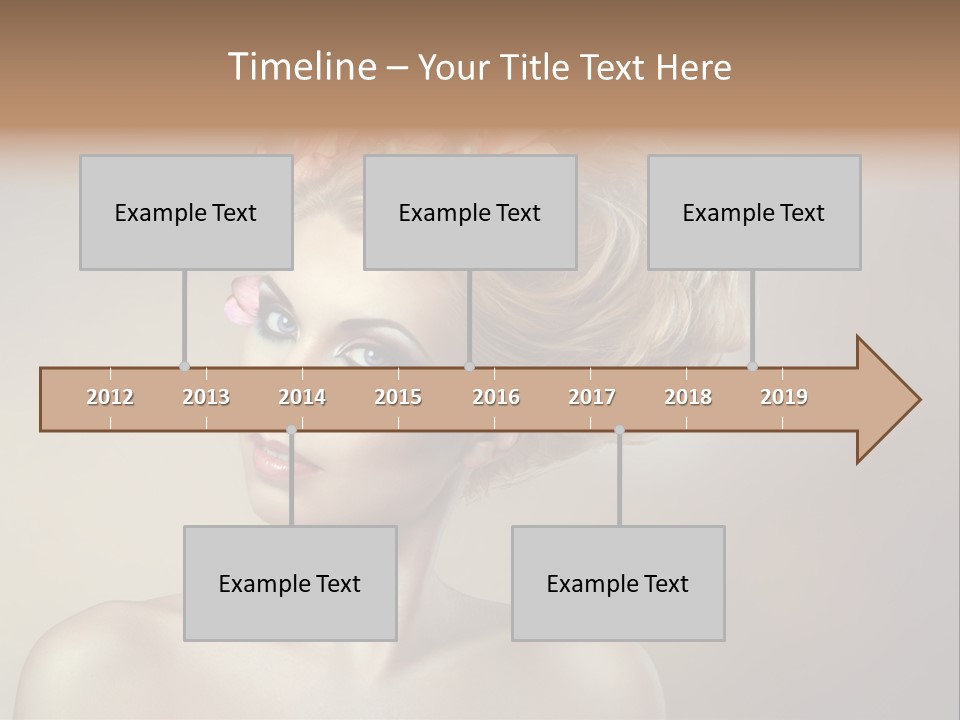 Timeline – Your Title Text Here

Example Text

Example Text

Example Text

2012 2013 2014 2015 2016 2017 2018 2019

Example Text

Example Text